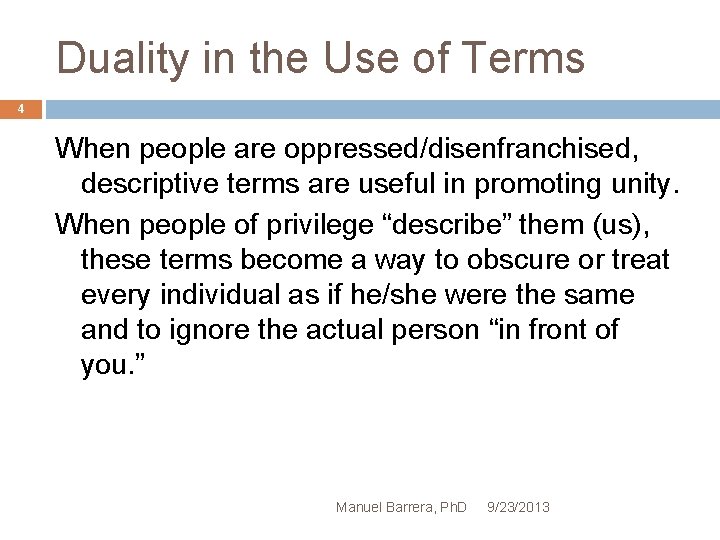 Duality in the Use of Terms

4

When people are oppressed/disenfranchised, descriptive terms are useful in promoting unity.

When people of privilege “describe” them (us), these terms become a way to obscure or treat every individual as if he/she were the same and to ignore the actual person “in front of you.”

Manuel Barrera, PhD 9/23/2013